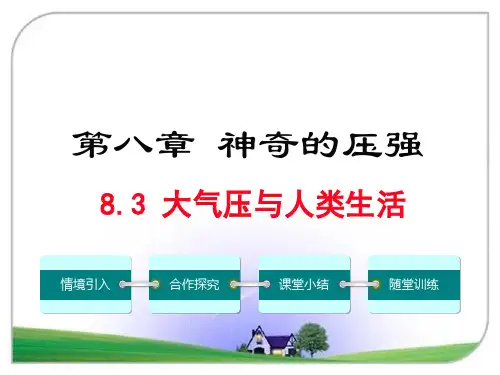 第八章 神奇的压强

8.3 大气压与人类生活

情境引入

合作探究

课堂小结

随堂训练